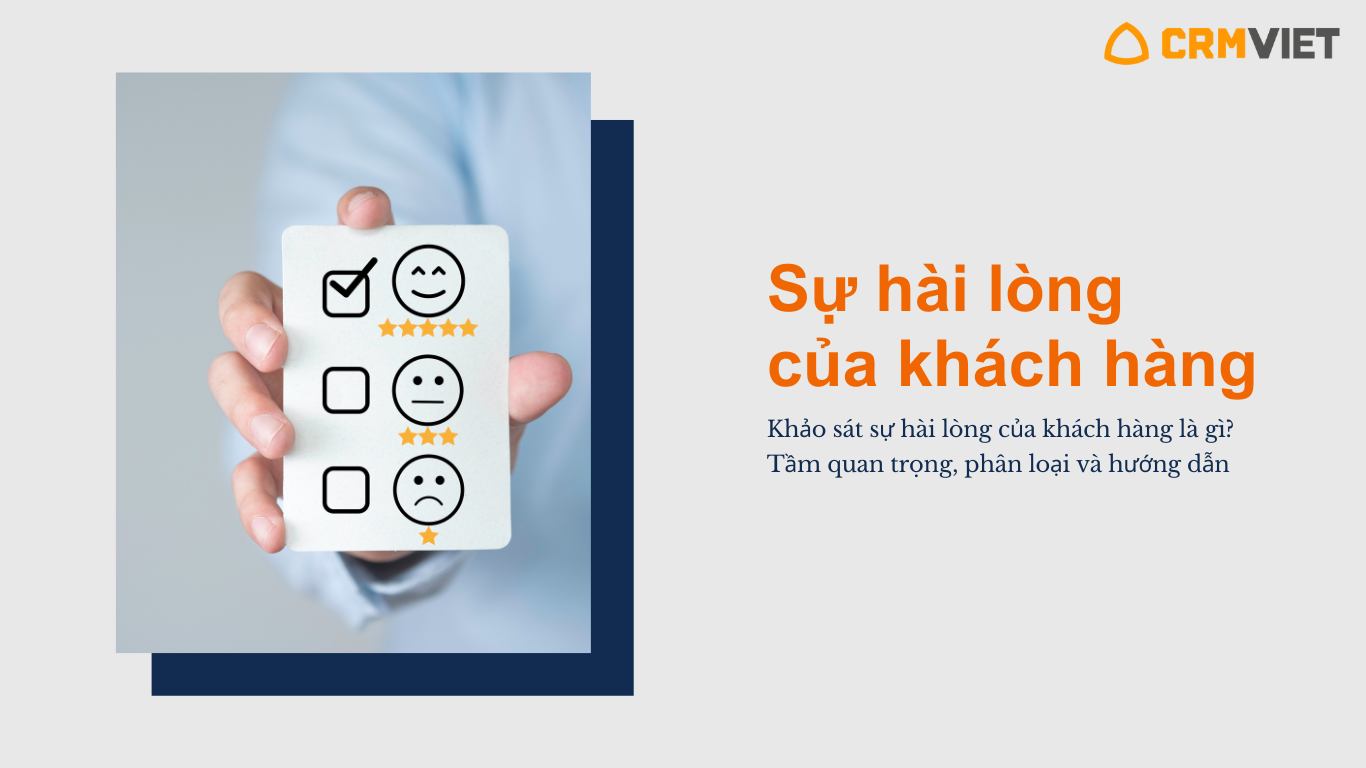 CRMVIET

Sự hài lòng của khách hàng

Khảo sát sự hài lòng của khách hàng là gì? Tầm quan trọng, phân loại và hướng dẫn